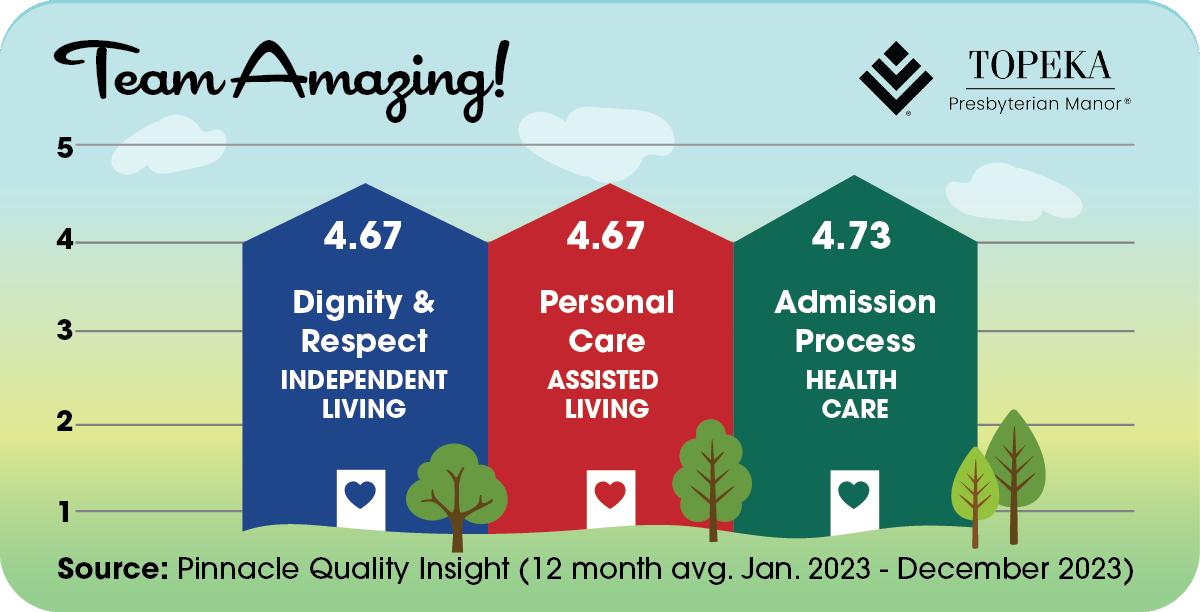 Team Amazing!

TOPEKA
Presbyterian Manor®

5
4
3
2
1

4.67
Dignity & Respect
INDEPENDENT LIVING

4.67
Personal Care
ASSISTED LIVING

4.73
Admission Process
HEALTH CARE

Source: Pinnacle Quality Insight (12 month avg. Jan. 2023 - December 2023)